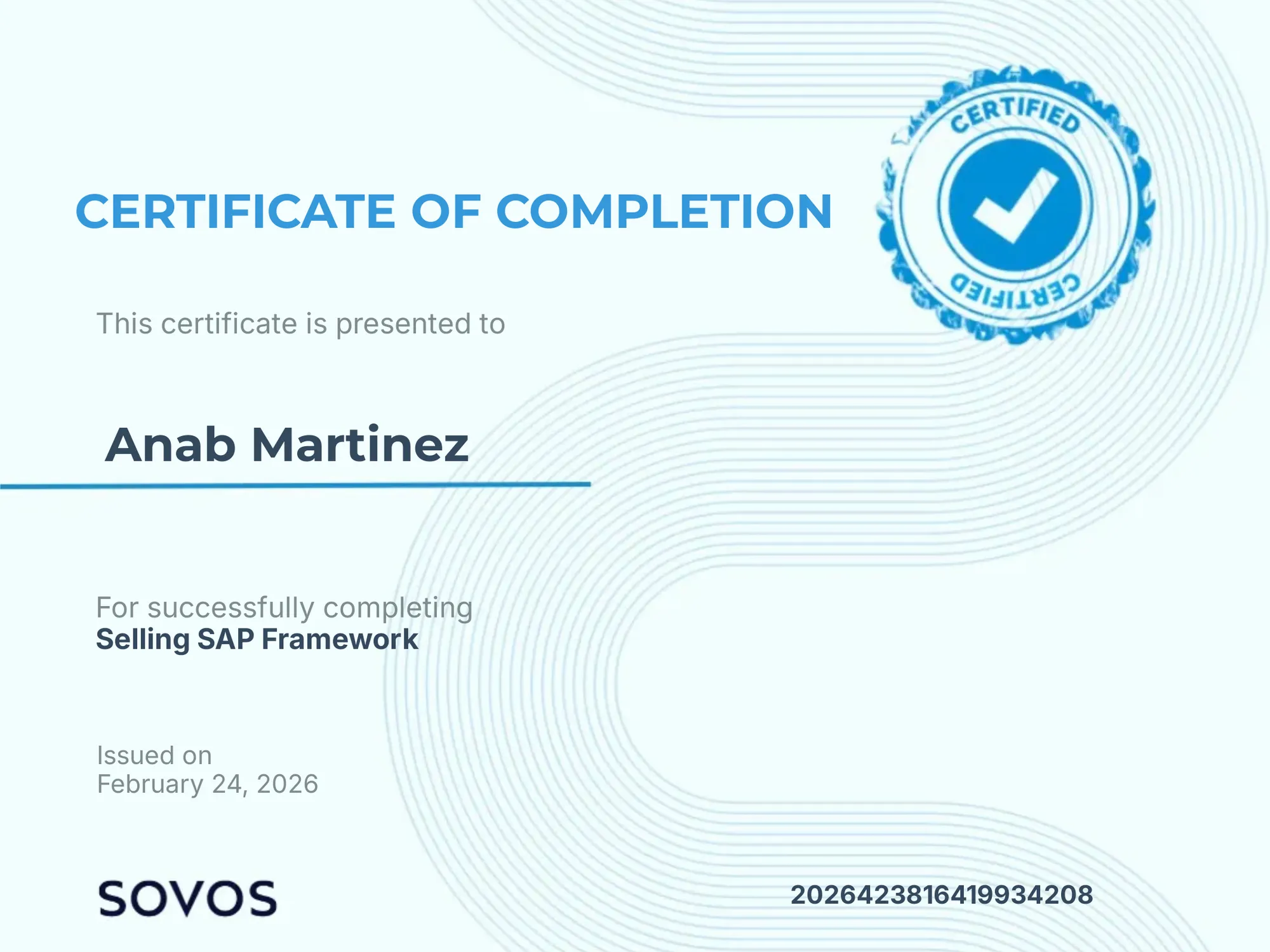 CERTIFICATE OF COMPLETION

CERTIFIED
CERTIFIED

This certificate is presented to

Anab Martinez

For successfully completing
Selling SAP Framework

Issued on
February 24, 2026

SOVOS

2026423816419934208